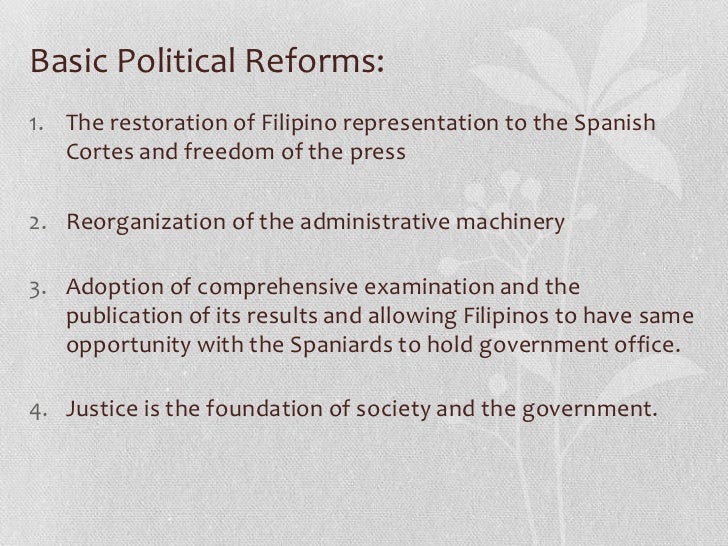 Basic Political Reforms:

1. The restoration of Filipino representation to the Spanish Cortes and freedom of the press

2. Reorganization of the administrative machinery

3. Adoption of comprehensive examination and the publication of its results and allowing Filipinos to have same opportunity with the Spaniards to hold government office.

4. Justice is the foundation of society and the government.